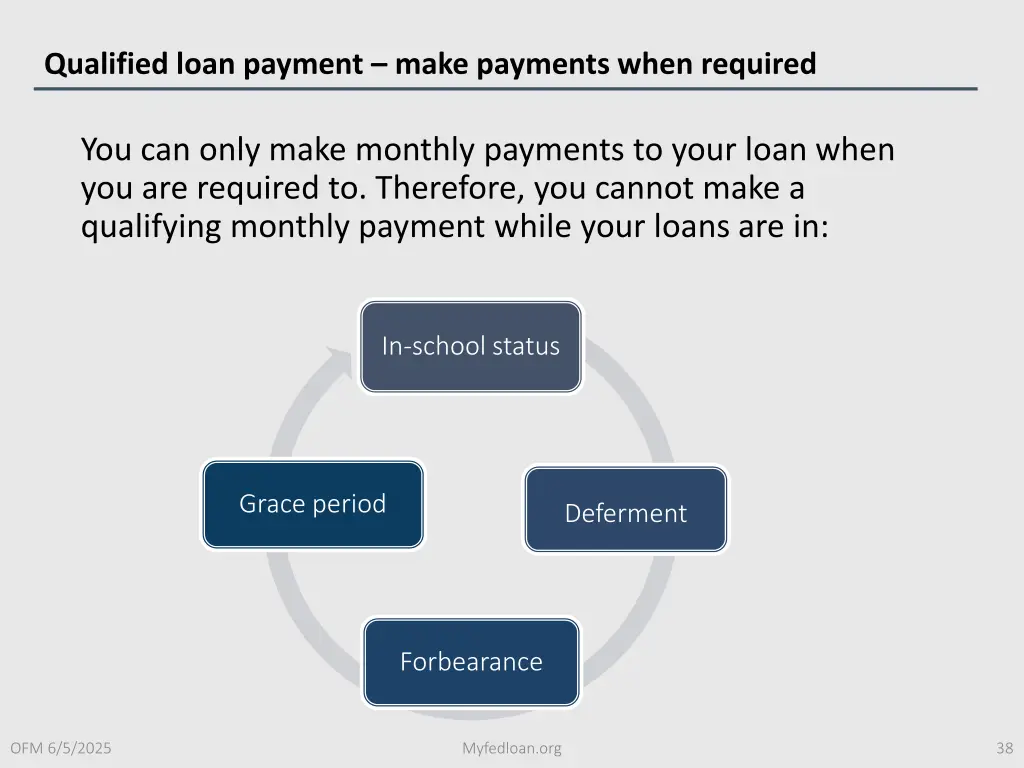 Qualified loan payment – make payments when required

You can only make monthly payments to your loan when you are required to. Therefore, you cannot make a qualifying monthly payment while your loans are in:

In-school status

Deferment

Forbearance

Grace period

OFM 6/5/2025

Myfedloan.org

38